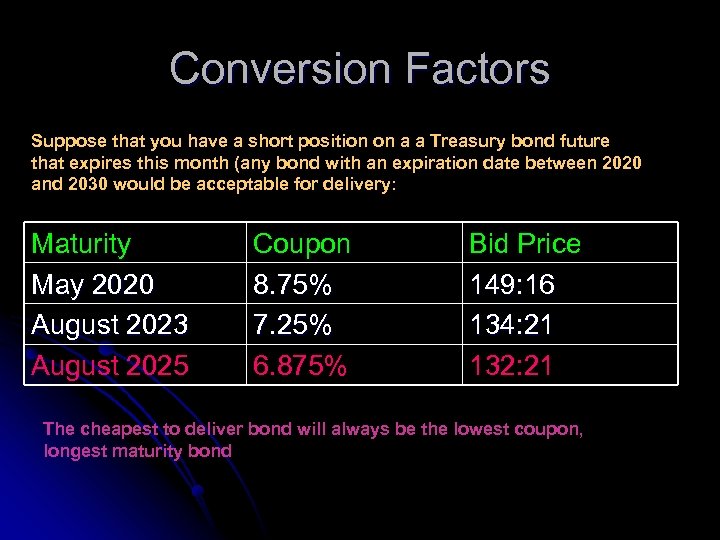 Conversion Factors

Suppose that you have a short position on a a Treasury bond future that expires this month (any bond with an expiration date between 2020 and 2030 would be acceptable for delivery:

| Maturity | Coupon | Bid Price |
|---|---|---|
| May 2020 | 8.75% | 149:16 |
| August 2023 | 7.25% | 134:21 |
| August 2025 | 6.875% | 132:21 |

The cheapest to deliver bond will always be the lowest coupon, longest maturity bond